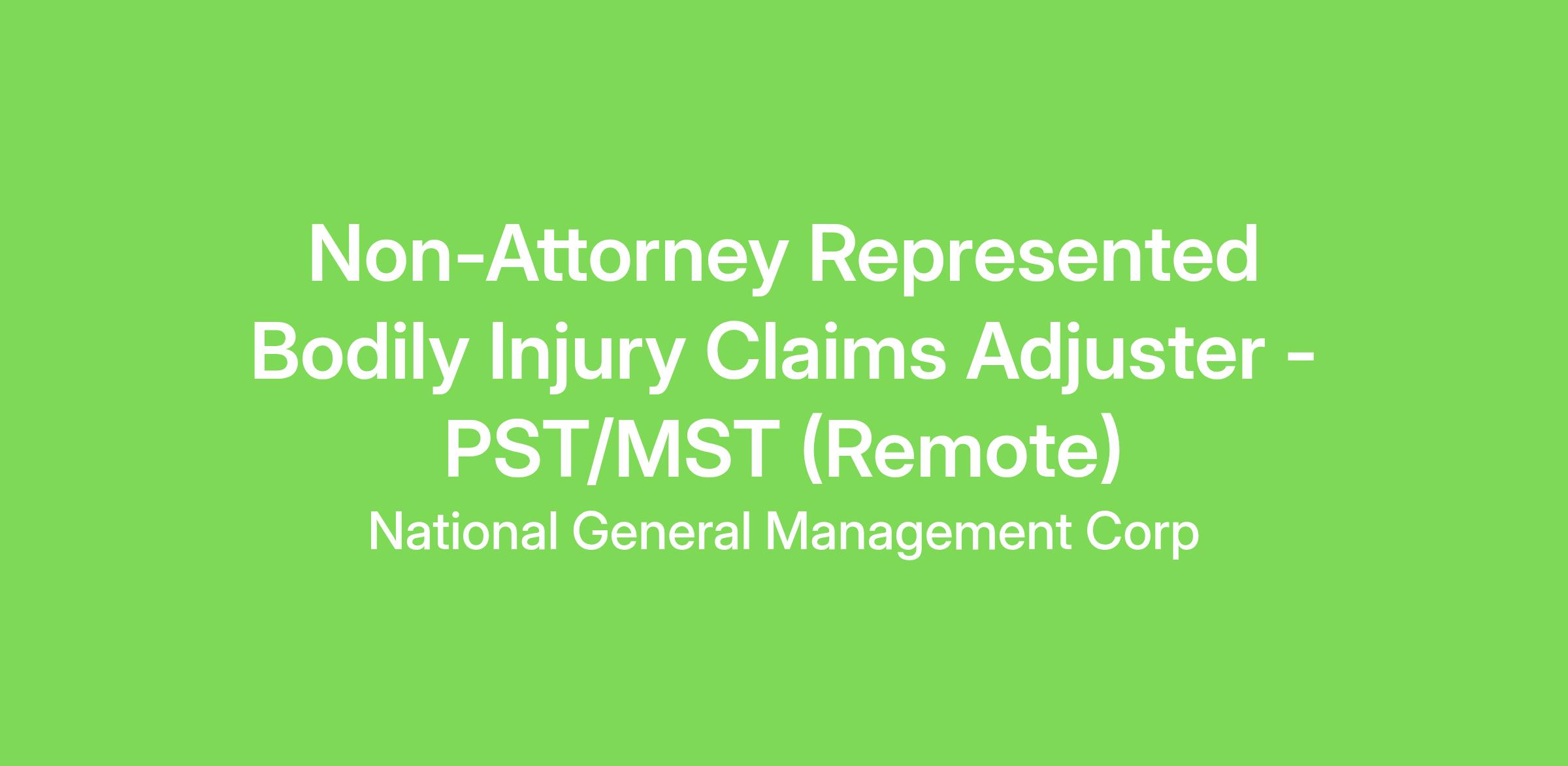 Non-Attorney Represented Bodily Injury Claims Adjuster - PST/MST (Remote)

National General Management Corp